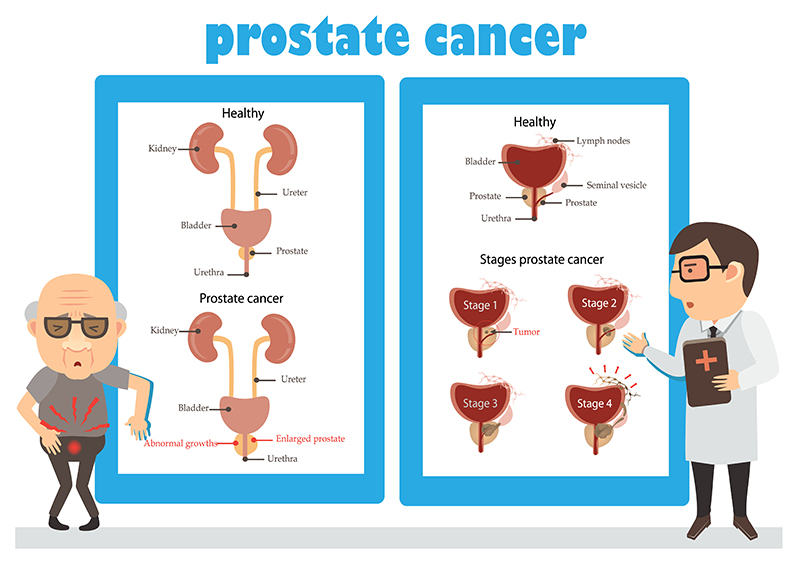 prostate cancer

Healthy

Kidney

Ureter

Bladder

Prostate

Urethra

Prostate cancer

Kidney

Ureter

Bladder

Abnormal growths

Enlarged prostate

Urethra

Healthy

Lymph nodes

Bladder

Seminal vesicle

Prostate

Prostate

Urethra

Stages prostate cancer

Stage 1

Tumor

Stage 2

Stage 3

Stage 4